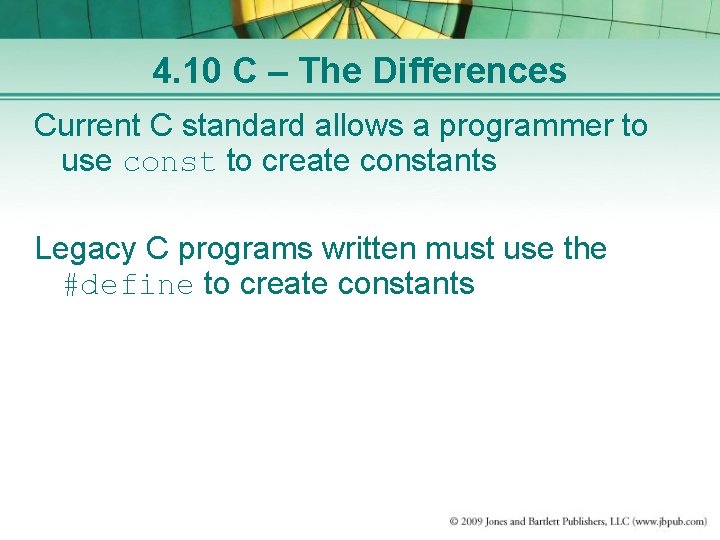 4.10 C – The Differences

Current C standard allows a programmer to use const to create constants

Legacy C programs written must use the #define to create constants

© 2009 Jones and Bartlett Publishers, LLC (www.jbpub.com)